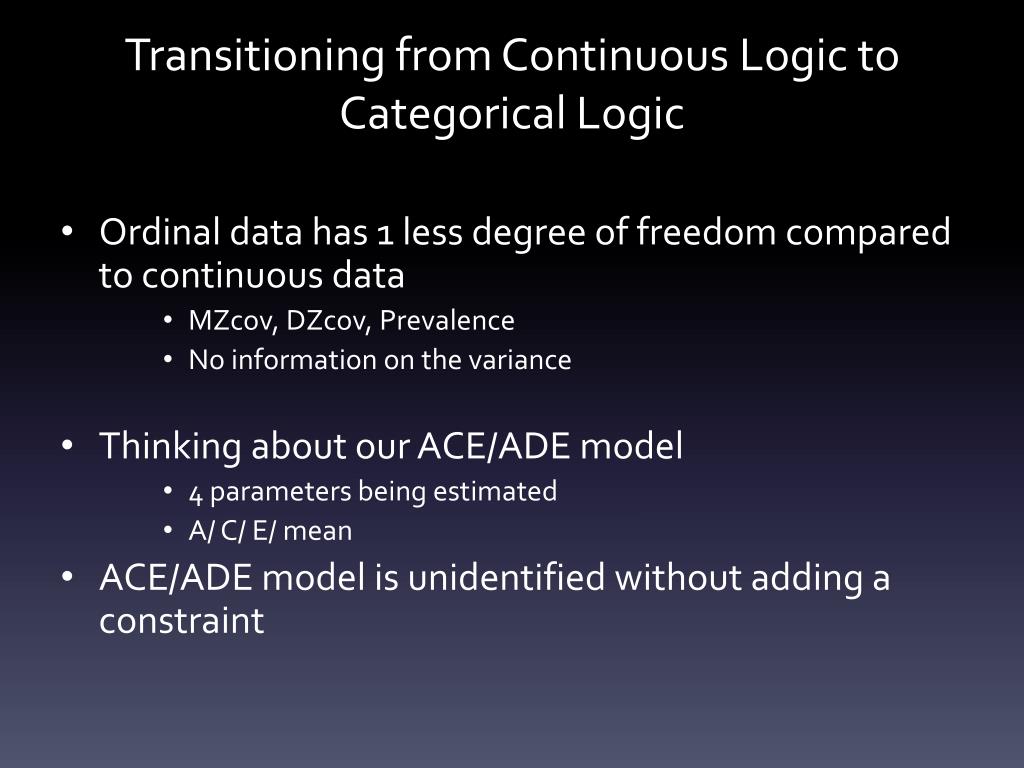 Transitioning from Continuous Logic to Categorical Logic

• Ordinal data has 1 less degree of freedom compared to continuous data
  • MZcov, DZcov, Prevalence
  • No information on the variance

• Thinking about our ACE/ADE model
  • 4 parameters being estimated
  • A/ C/ E/ mean
• ACE/ADE model is unidentified without adding a constraint